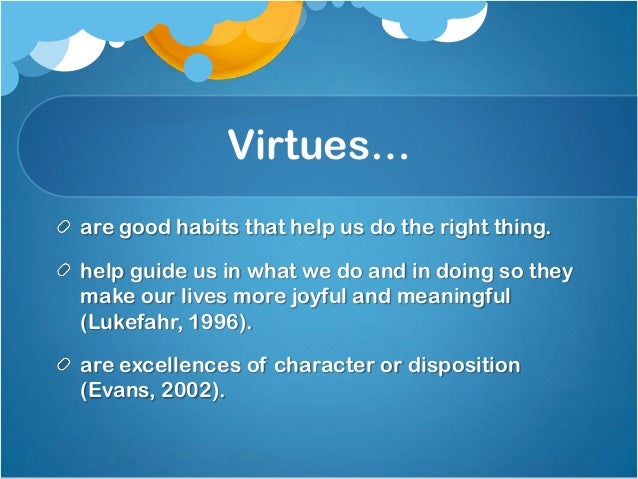 Virtues...

are good habits that help us do the right thing.

help guide us in what we do and in doing so they make our lives more joyful and meaningful (Lukefahr, 1996).

are excellences of character or disposition (Evans, 2002).